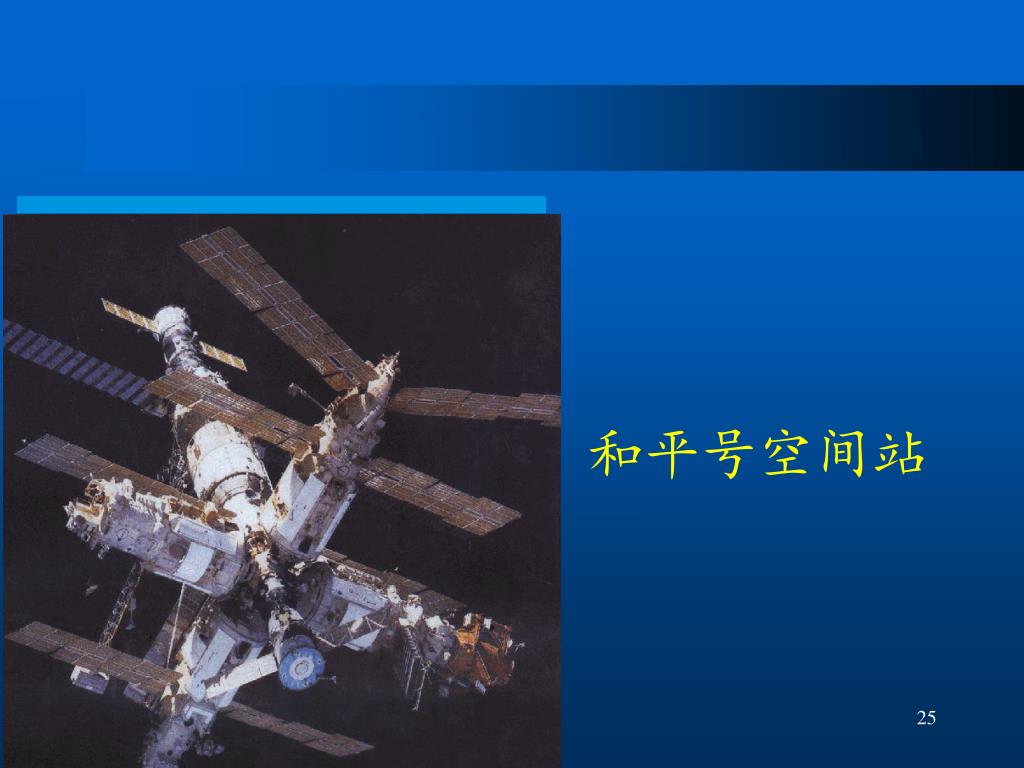 和平号空间站

25